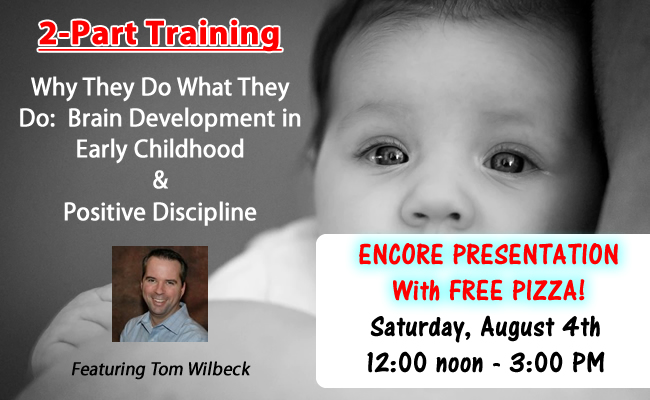 2-Part Training

Why They Do What They Do: Brain Development in Early Childhood
&
Positive Discipline

Featuring Tom Wilbeck

ENCORE PRESENTATION
With FREE PIZZA!
Saturday, August 4th
12:00 noon - 3:00 PM